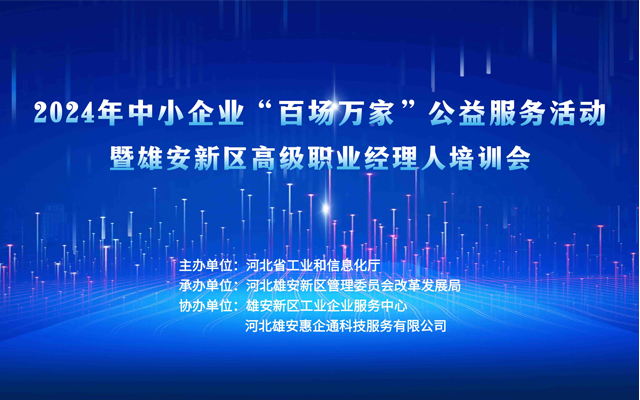 2024年中小企业“百场万家”公益服务活动
暨雄安新区高级职业经理人培训会

主办单位：河北省工业和信息化厅
承办单位：河北雄安新区管理委员会改革发展局
协办单位：雄安新区工业企业服务中心
河北雄安惠企通科技服务有限公司